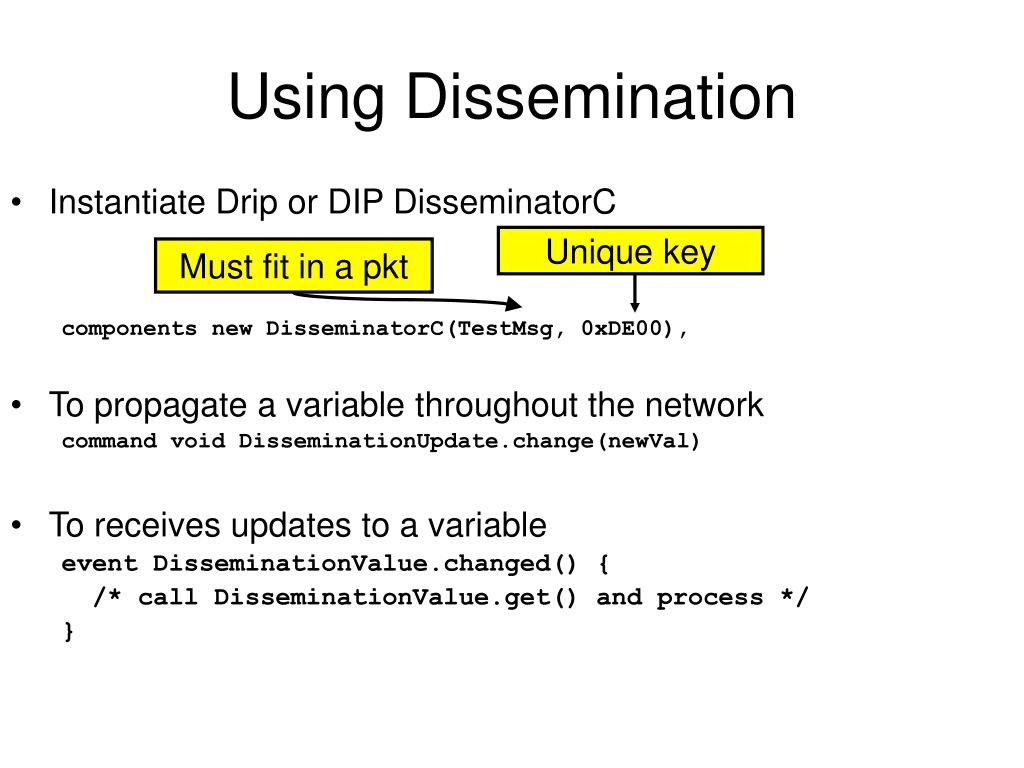 Using Dissemination

• Instantiate Drip or DIP DisseminatorC

Must fit in a pkt

Unique key

components new DisseminatorC(TestMsg, 0xDE00),

• To propagate a variable throughout the network
command void DisseminationUpdate.change(newVal)

• To receives updates to a variable
event DisseminationValue.changed() {
/* call DisseminationValue.get() and process */
}